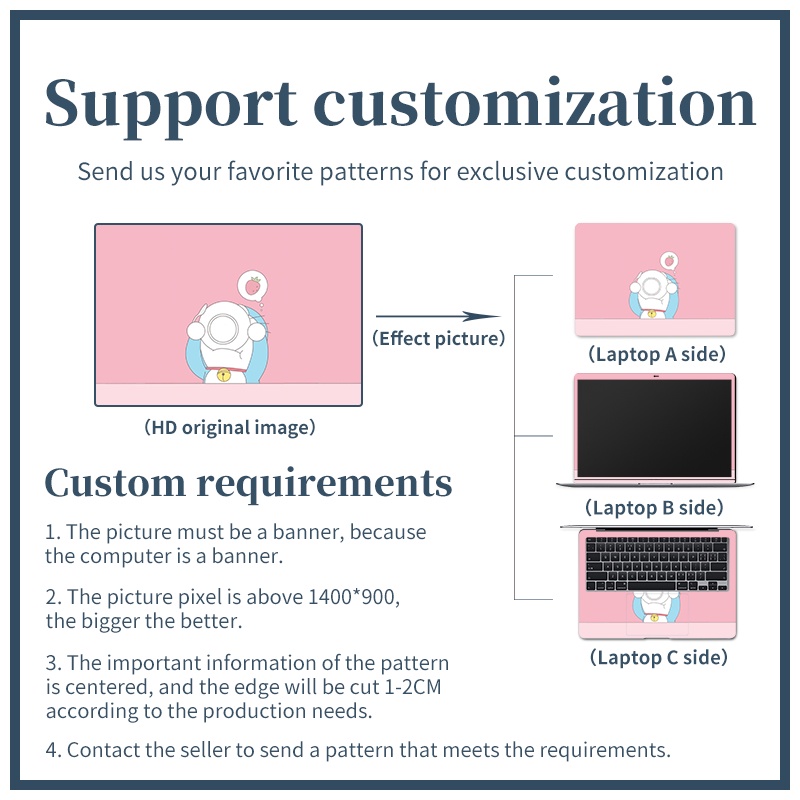 Support customization

Send us your favorite patterns for exclusive customization

(HD original image)

(Effect picture)

(Laptop A side)

(Laptop B side)

(Laptop C side)

Custom requirements

1. The picture must be a banner, because the computer is a banner.

2. The picture pixel is above 1400*900, the bigger the better.

3. The important information of the pattern is centered, and the edge will be cut 1-2CM according to the production needs.

4. Contact the seller to send a pattern that meets the requirements.